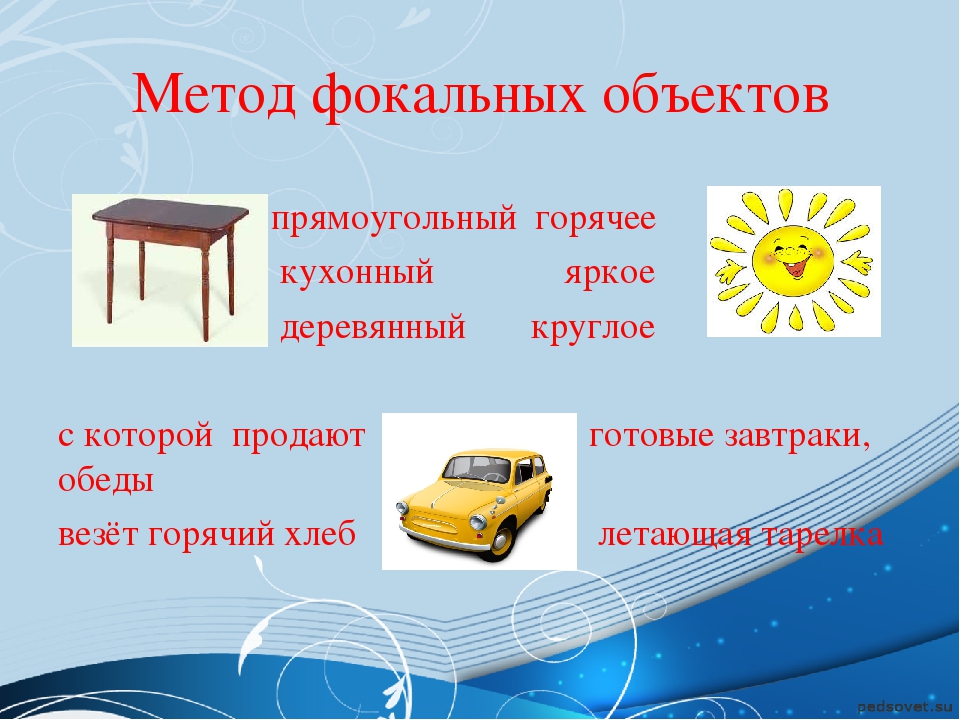 Метод фокальных объектов

прямоугольный горячее
кухонный яркое
деревянный круглое

с которой продают готовые завтраки, обеды

везёт горячий хлеб летающая тарелка

pedsovet.su